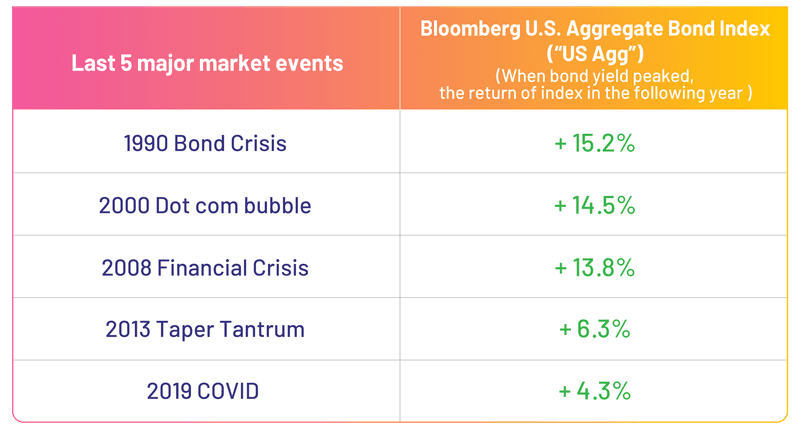 | Last 5 major market events | Bloomberg U.S. Aggregate Bond Index ("US Agg") (When bond yield peaked, the return of index in the following year ) |
|---|---|
| 1990 Bond Crisis | + 15.2% |
| 2000 Dot com bubble | + 14.5% |
| 2008 Financial Crisis | + 13.8% |
| 2013 Taper Tantrum | + 6.3% |
| 2019 COVID | + 4.3% |